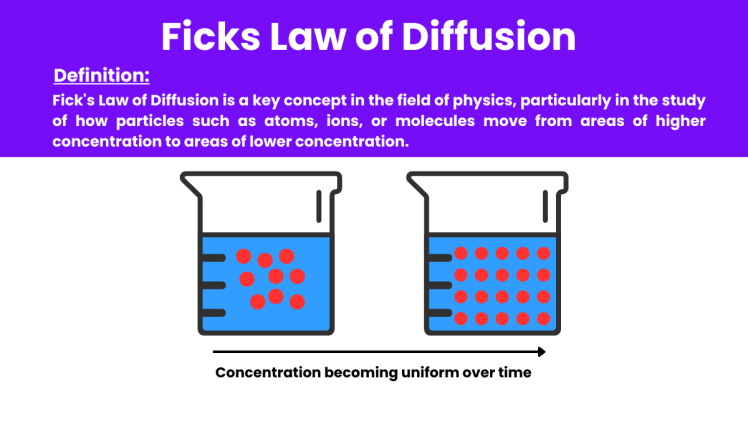 Ficks Law of Diffusion

Definition:

Fick's Law of Diffusion is a key concept in the field of physics, particularly in the study of how particles such as atoms, ions, or molecules move from areas of higher concentration to areas of lower concentration.

Concentration becoming uniform over time